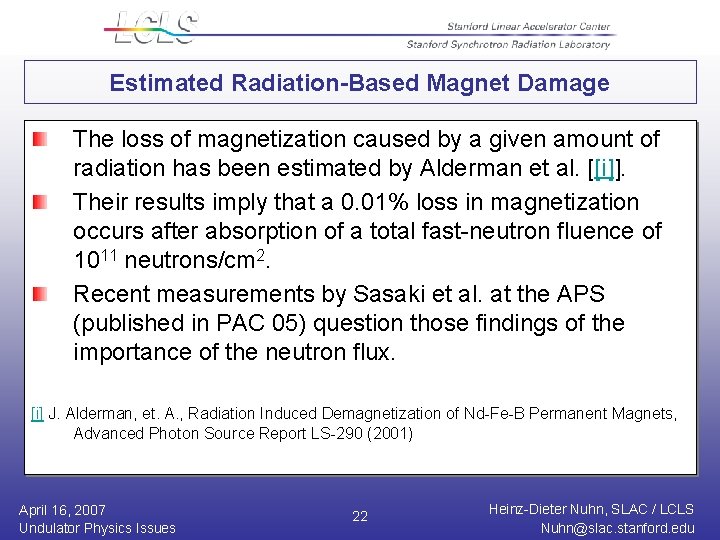 LCLS

Stanford Linear Accelerator Center
Stanford Synchrotron Radiation Laboratory

Estimated Radiation-Based Magnet Damage

The loss of magnetization caused by a given amount of radiation has been estimated by Alderman et al. [[i]].

Their results imply that a 0.01% loss in magnetization occurs after absorption of a total fast-neutron fluence of $10^{11}$ neutrons/cm$^2$.

Recent measurements by Sasaki et al. at the APS (published in PAC 05) question those findings of the importance of the neutron flux.

[i] J. Alderman, et. A., Radiation Induced Demagnetization of Nd-Fe-B Permanent Magnets, Advanced Photon Source Report LS-290 (2001)

April 16, 2007
Undulator Physics Issues

22

Heinz-Dieter Nuhn, SLAC / LCLS
Nuhn@slac.stanford.edu